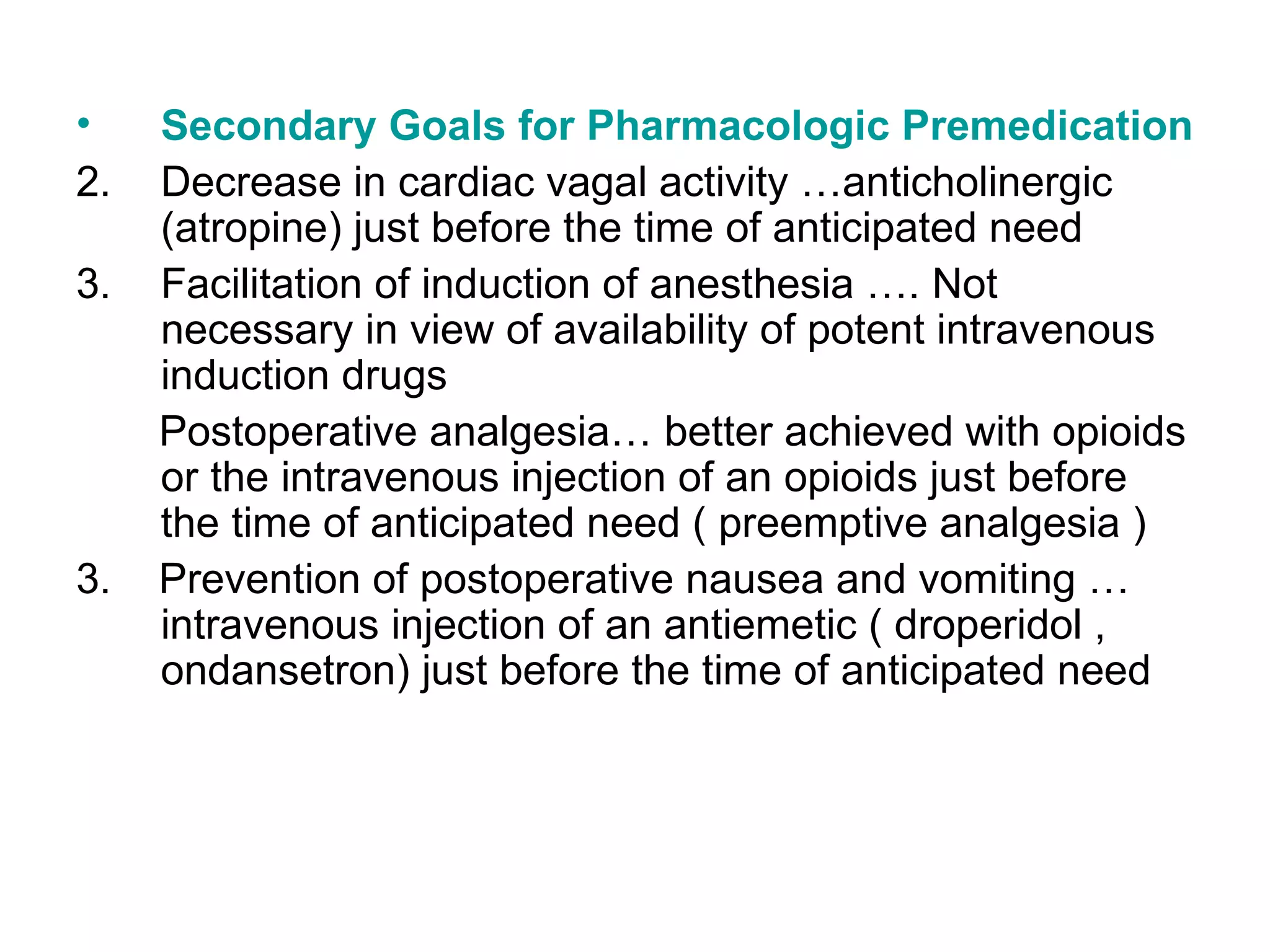 • Secondary Goals for Pharmacologic Premedication

2. Decrease in cardiac vagal activity …anticholinergic (atropine) just before the time of anticipated need

3. Facilitation of induction of anesthesia …. Not necessary in view of availability of potent intravenous induction drugs

Postoperative analgesia… better achieved with opioids or the intravenous injection of an opioids just before the time of anticipated need ( preemptive analgesia )

3. Prevention of postoperative nausea and vomiting … intravenous injection of an antiemetic ( droperidol , ondansetron) just before the time of anticipated need